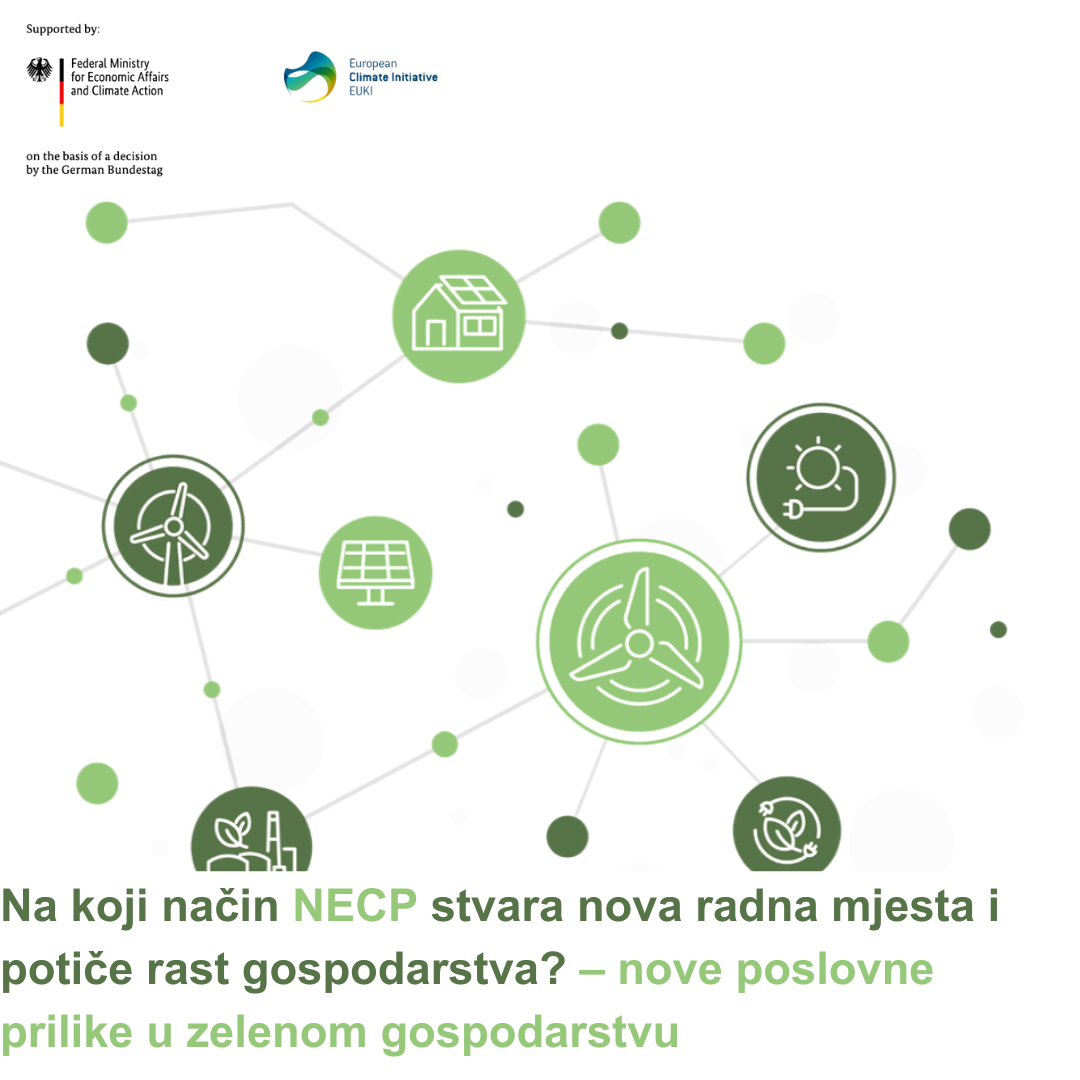 Supported by:

Federal Ministry for Economic Affairs and Climate Action

European Climate Initiative EUKI

on the basis of a decision by the German Bundestag

Na koji način NECP stvara nova radna mjesta i potiče rast gospodarstva? – nove poslovne prilike u zelenom gospodarstvu